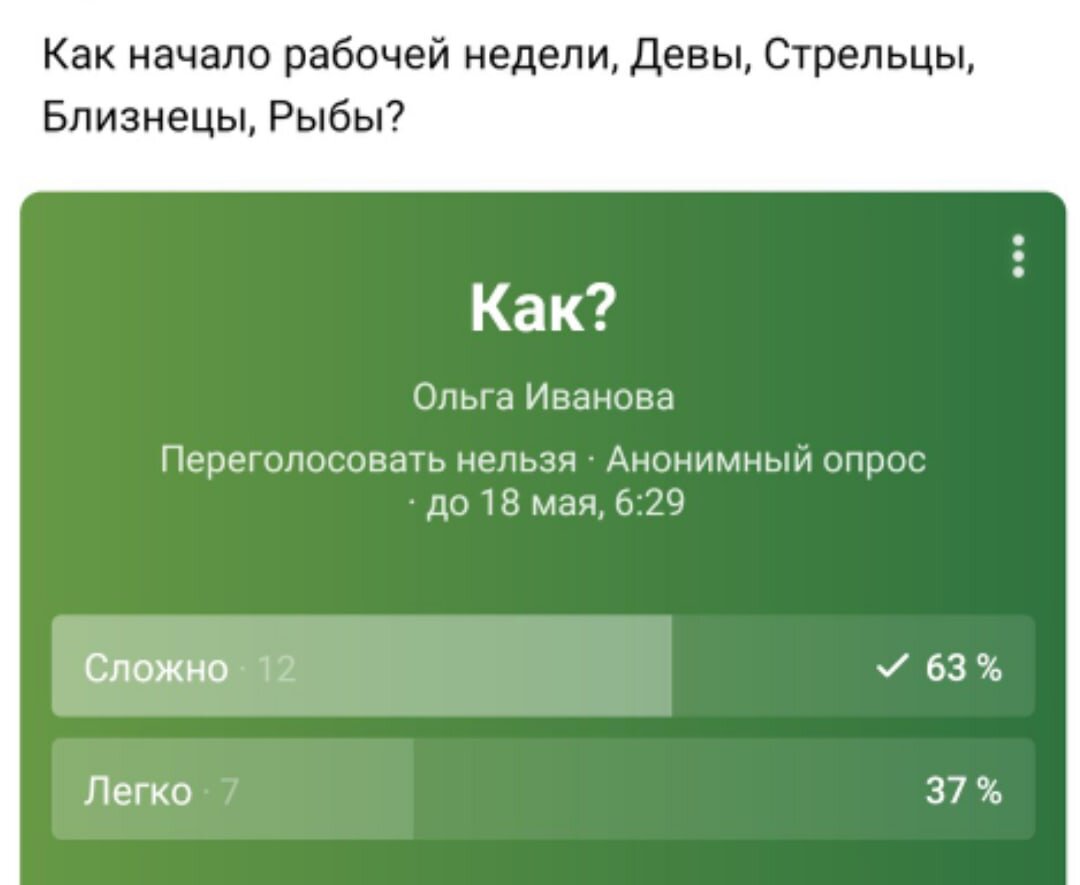 Как начало рабочей недели, Девы, Стрельцы, Близнецы, Рыбы?

Как?

Ольга Иванова

Переголосовать нельзя · Анонимный опрос · до 18 мая, 6:29

Сложно · 12 ✓ 63 %

Легко · 7 37 %